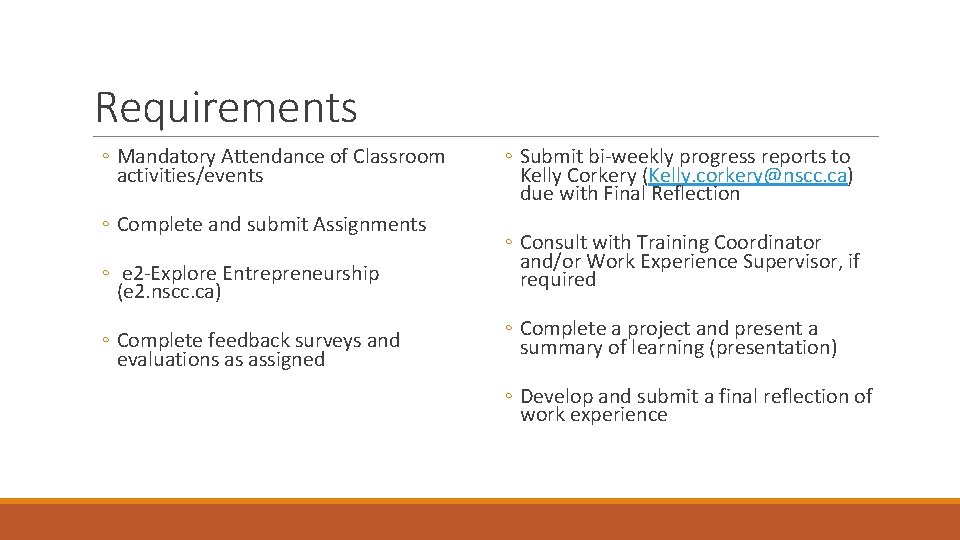 Requirements

◦ Mandatory Attendance of Classroom activities/events

◦ Complete and submit Assignments

◦ e2-Explore Entrepreneurship (e2.nscc.ca)

◦ Complete feedback surveys and evaluations as assigned

◦ Submit bi-weekly progress reports to Kelly Corkery (Kelly.corkery@nscc.ca) due with Final Reflection

◦ Consult with Training Coordinator and/or Work Experience Supervisor, if required

◦ Complete a project and present a summary of learning (presentation)

◦ Develop and submit a final reflection of work experience